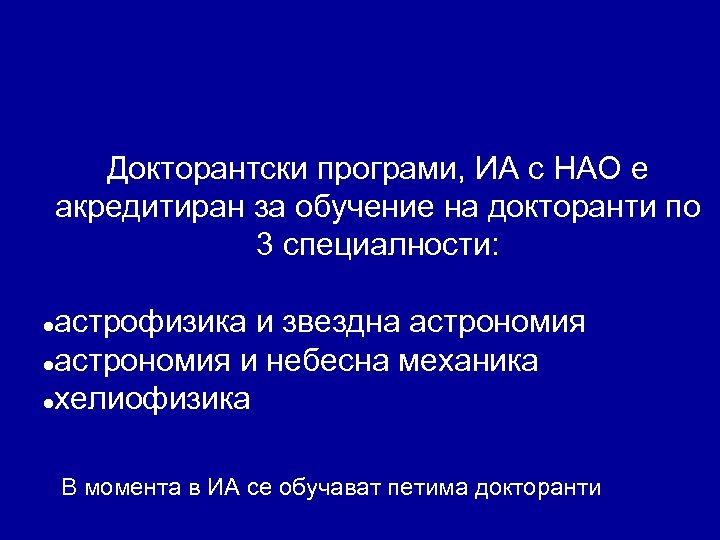 Докторантски програми, ИА с НАО е акредитиран за обучение на докторанти по 3 специалности:

•астрофизика и звездна астрономия
•астрономия и небесна механика
•хелиофизика

В момента в ИА се обучават петима докторанти